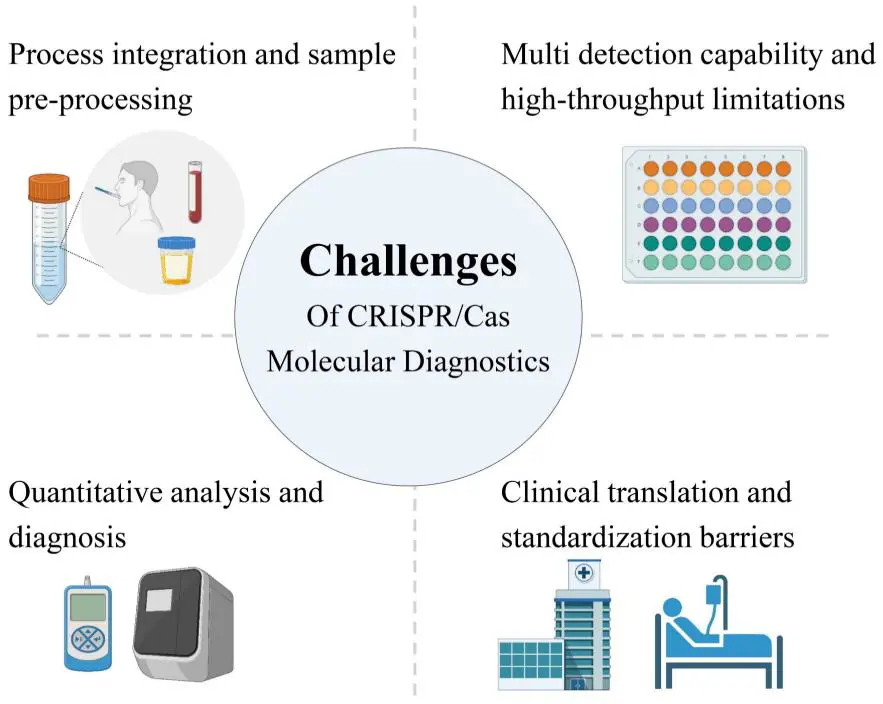 Process integration and sample pre-processing

Multi detection capability and high-throughput limitations

Challenges

Of CRISPR/Cas Molecular Diagnostics

Quantitative analysis and diagnosis

Clinical translation and standardization barriers